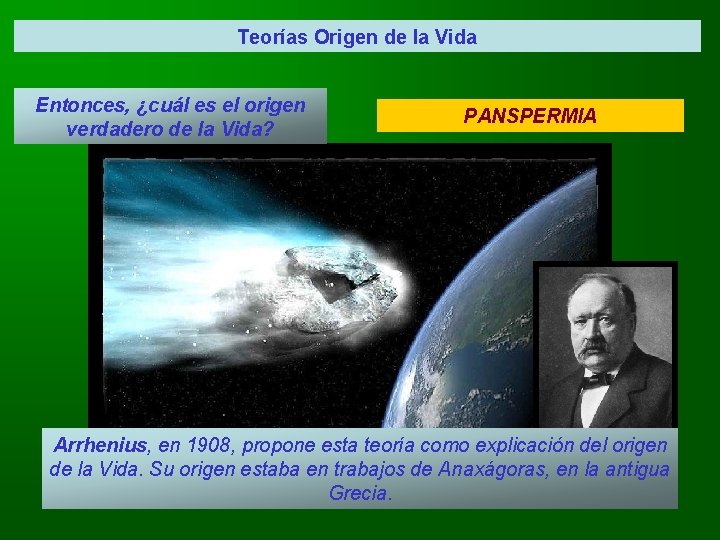 Teorías Origen de la Vida

Entonces, ¿cuál es el origen verdadero de la Vida?

PANSPERMIA

Arrhenius, en 1908, propone esta teoría como explicación del origen de la Vida. Su origen estaba en trabajos de Anaxágoras, en la antigua Grecia.